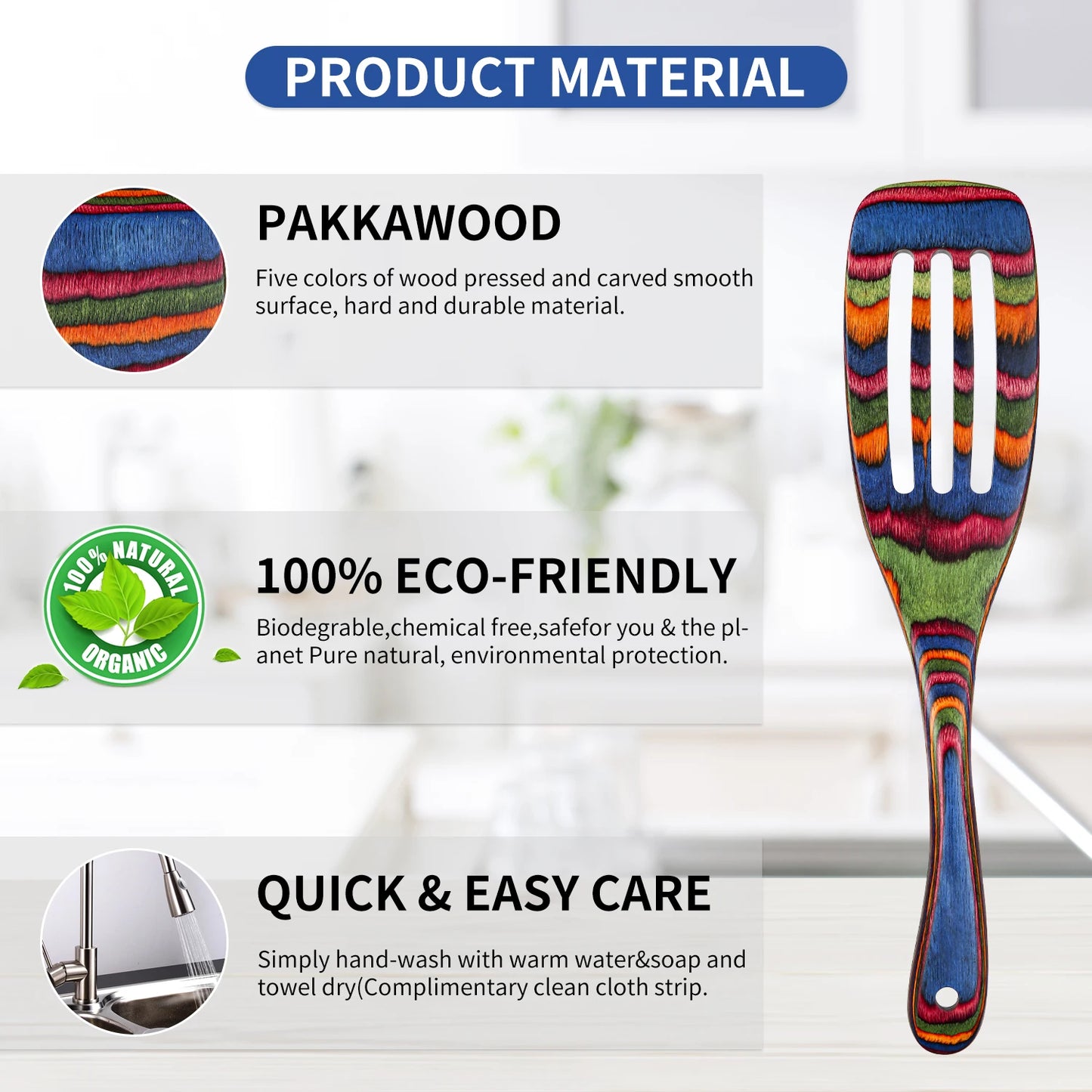 PRODUCT MATERIAL

PAKKAWOOD

Five colors of wood pressed and carved smooth surface, hard and durable material.

100% NATURAL ORGANIC

100% ECO-FRIENDLY

Biodegrable,chemical free,safefor you & the planet Pure natural, environmental protection.

QUICK & EASY CARE

Simply hand-wash with warm water&soap and towel dry(Complimentary clean cloth strip.